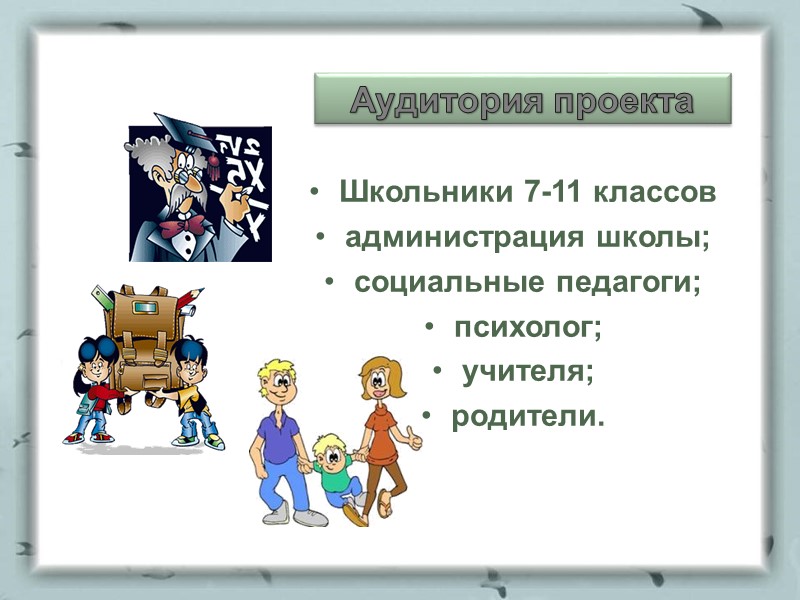 Аудитория проекта

• Школьники 7-11 классов
• администрация школы;
• социальные педагоги;
• психолог;
• учителя;
• родители.